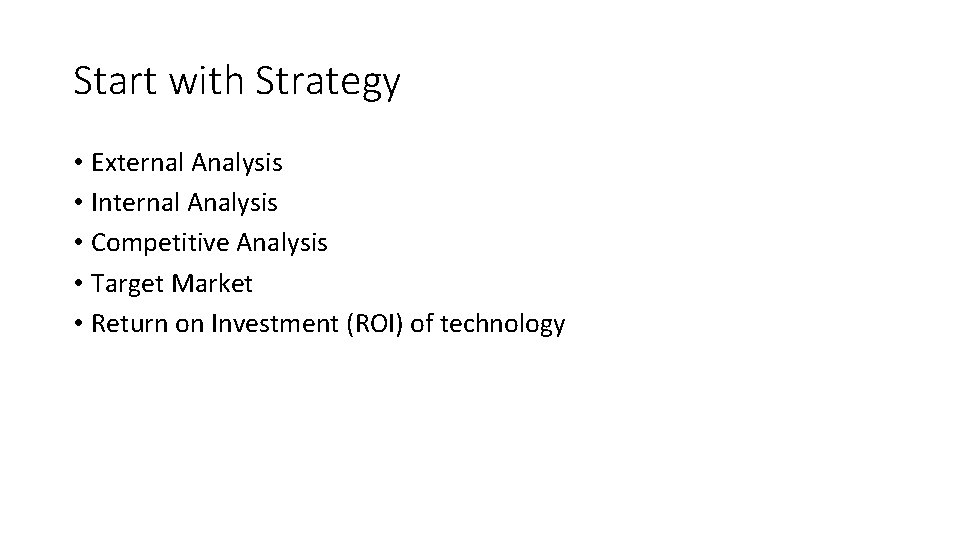 Start with Strategy

• External Analysis
• Internal Analysis
• Competitive Analysis
• Target Market
• Return on Investment (ROI) of technology